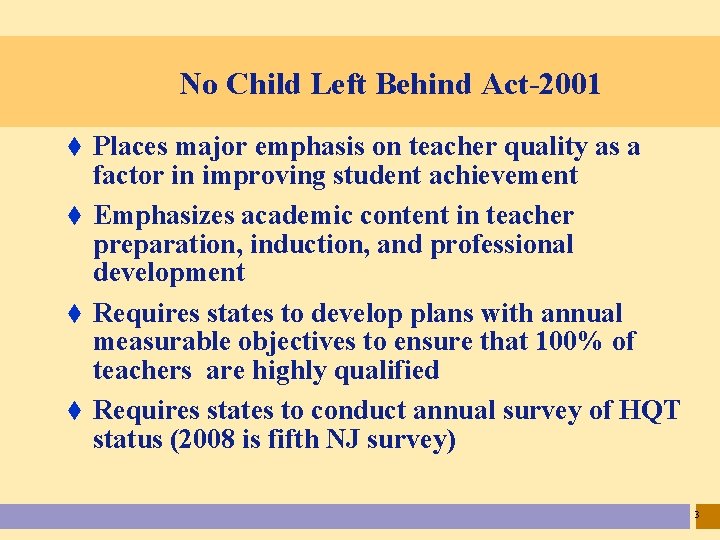 No Child Left Behind Act-2001

♦ Places major emphasis on teacher quality as a factor in improving student achievement

♦ Emphasizes academic content in teacher preparation, induction, and professional development

♦ Requires states to develop plans with annual measurable objectives to ensure that 100% of teachers are highly qualified

♦ Requires states to conduct annual survey of HQT status (2008 is fifth NJ survey)

3